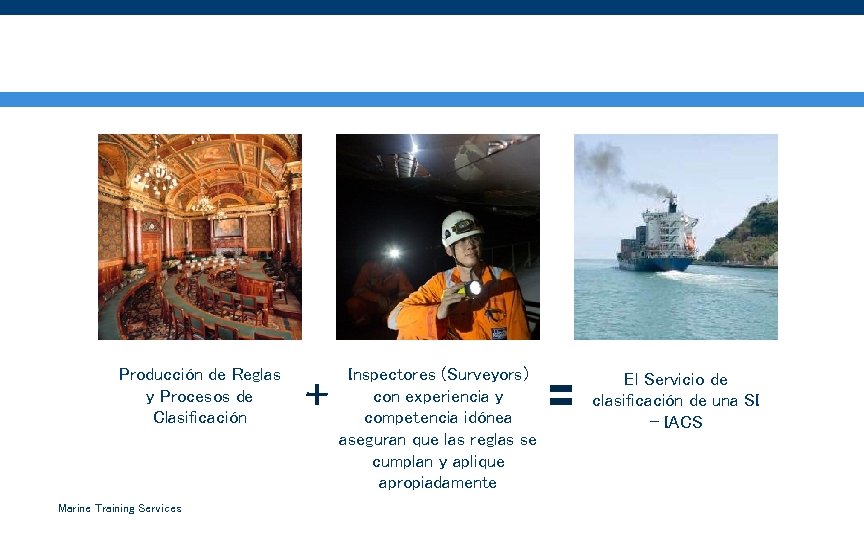 Producción de Reglas y Procesos de Clasificación

+

Inspectores (Surveyors) con experiencia y competencia idónea aseguran que las reglas se cumplan y aplique apropiadamente

=

El Servicio de clasificación de una SI – IACS

Marine Training Services